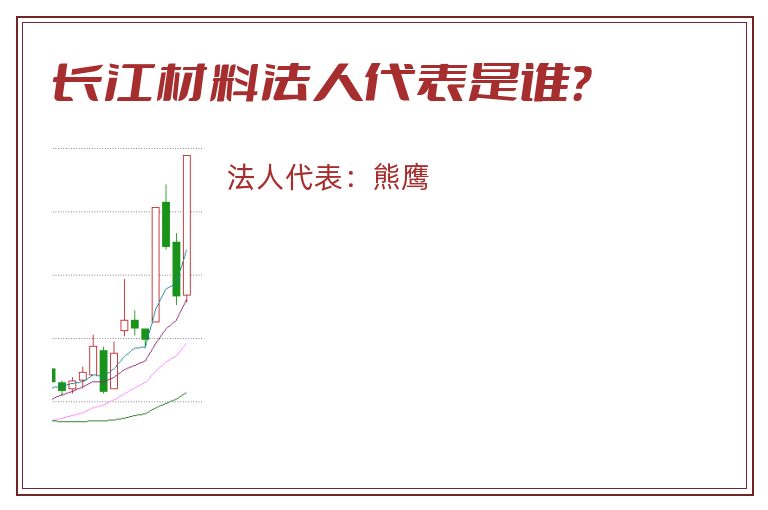 长江材料法人代表是谁?

法人代表：熊鹰